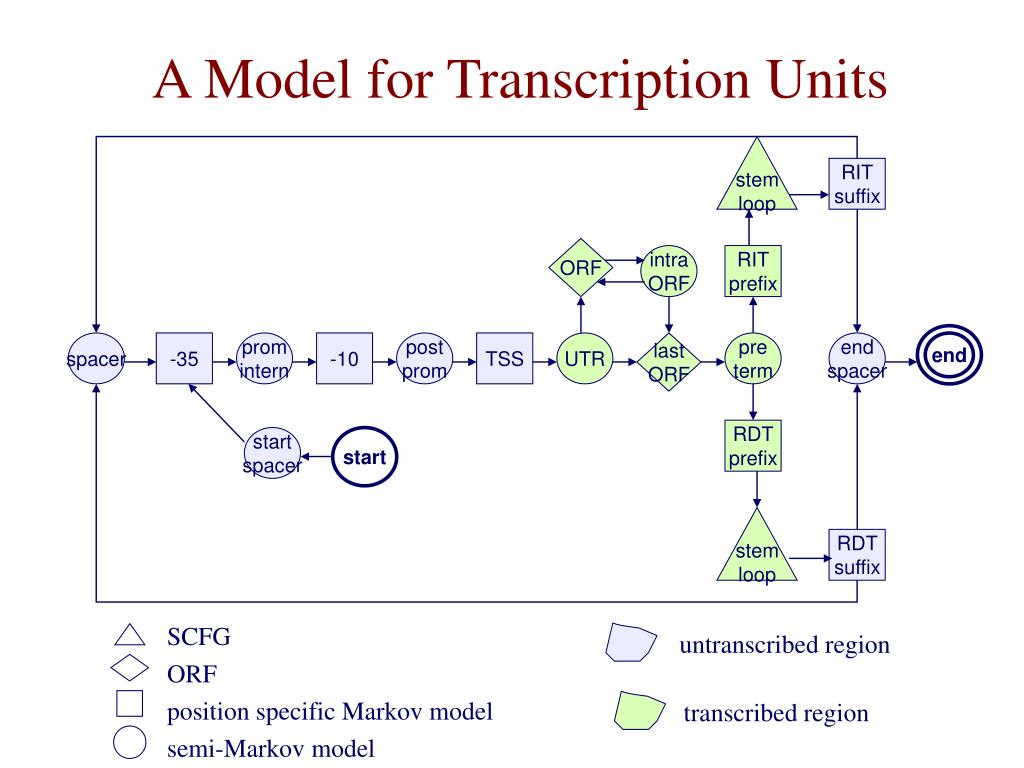 A Model for Transcription Units

stem loop

RIT suffix

ORF

intra ORF

RIT prefix

spacer

-35

prom intern

-10

post prom

TSS

UTR

last ORF

pre term

end spacer

end

start spacer

start

RDT prefix

stem loop

RDT suffix

SCFG

ORF

position specific Markov model

semi-Markov model

untranscribed region

transcribed region